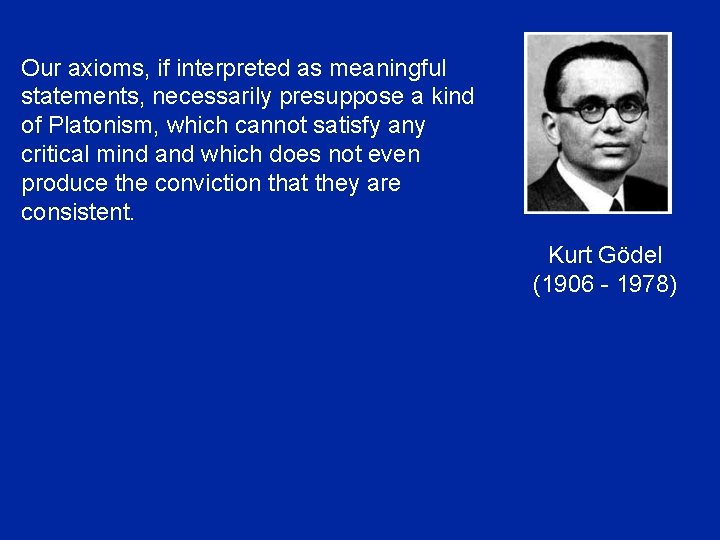 Our axioms, if interpreted as meaningful statements, necessarily presuppose a kind of Platonism, which cannot satisfy any critical mind and which does not even produce the conviction that they are consistent.

Kurt Gödel
(1906 - 1978)